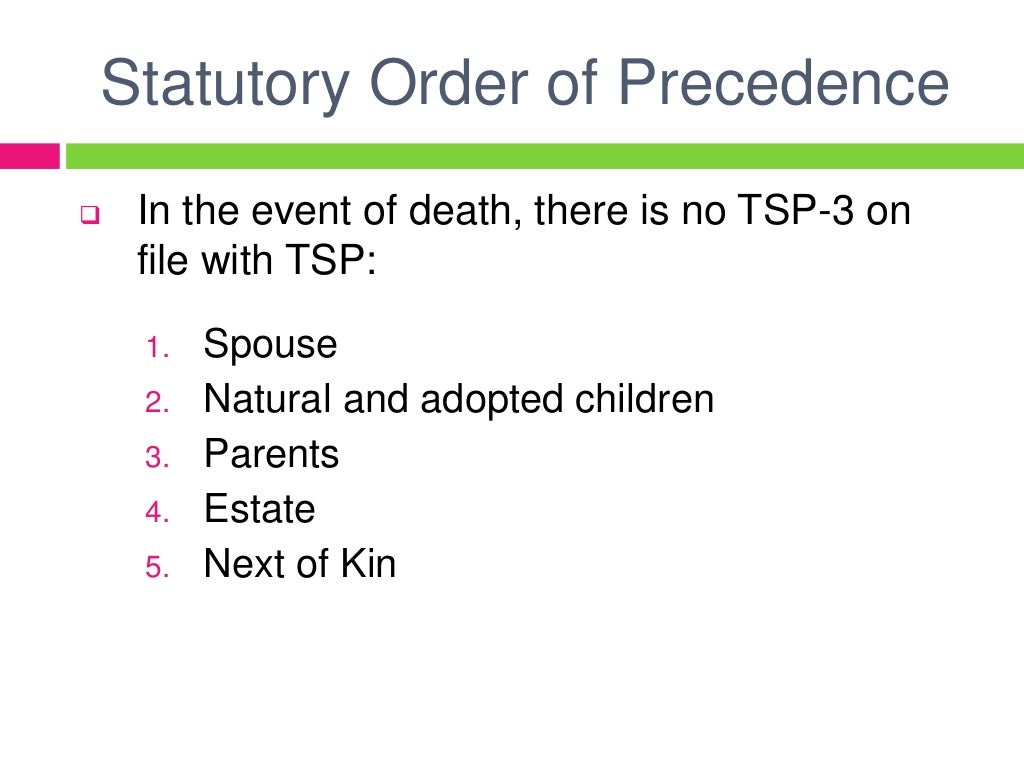 Statutory Order of Precedence

In the event of death, there is no TSP-3 on file with TSP:

1. Spouse
2. Natural and adopted children
3. Parents
4. Estate
5. Next of Kin